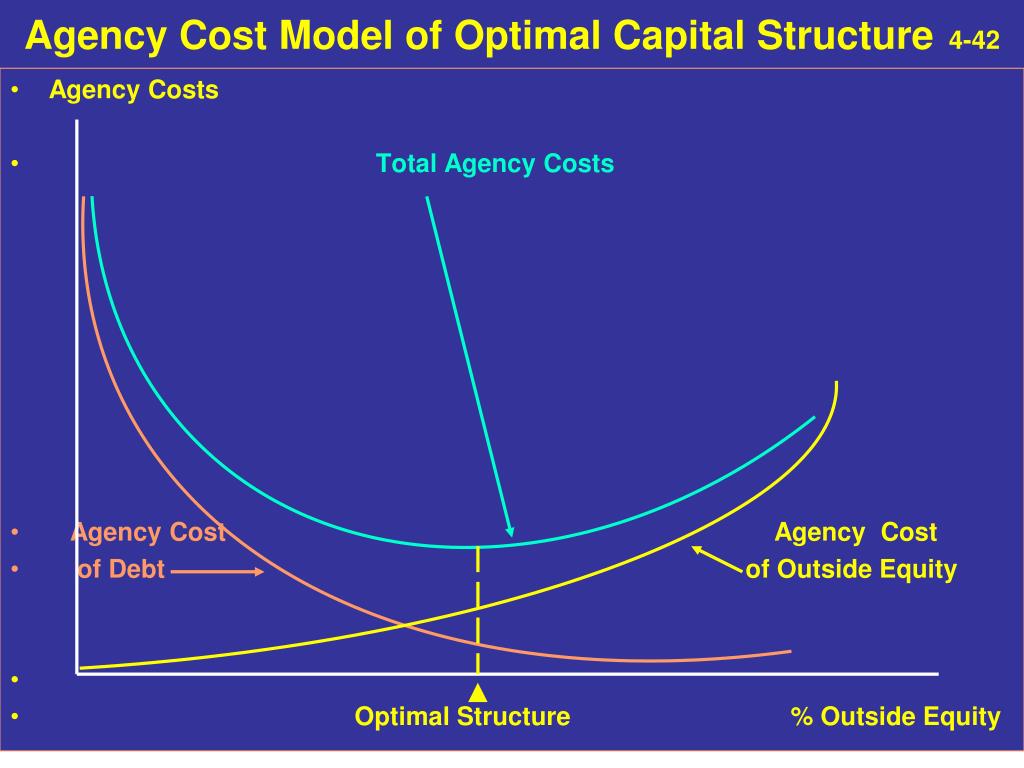 Agency Cost Model of Optimal Capital Structure 4-42

• Agency Costs

• Total Agency Costs

• Agency Cost

• of Debt

Agency Cost
of Outside Equity

•

• Optimal Structure

% Outside Equity